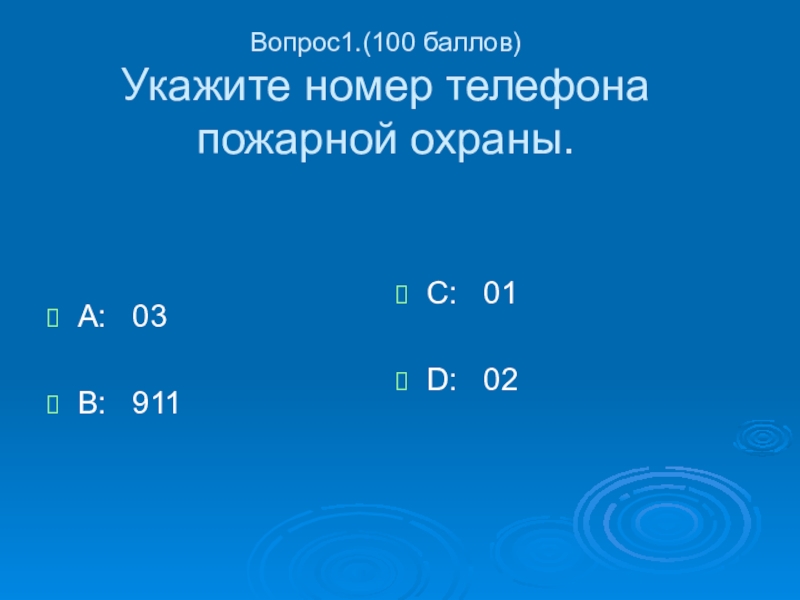 Вопрос1.(100 баллов)
Укажите номер телефона пожарной охраны.

A: 03

B: 911

C: 01

D: 02